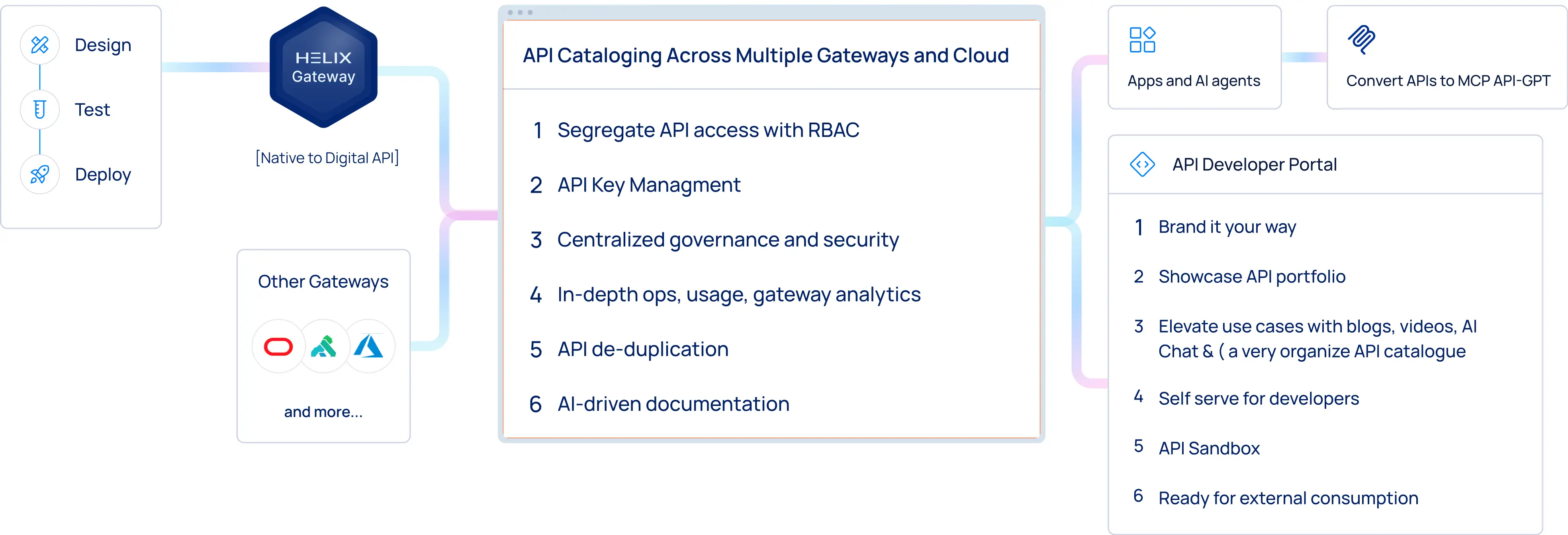 Design

Test

Deploy

HELIX Gateway

[Native to Digital API]

Other Gateways

and more...

API Cataloging Across Multiple Gateways and Cloud

1 Segregate API access with RBAC

2 API Key Managment

3 Centralized governance and security

4 In-depth ops, usage, gateway analytics

5 API de-duplication

6 AI-driven documentation

Apps and AI agents

Convert APIs to MCP API-GPT

API Developer Portal

1 Brand it your way

2 Showcase API portfolio

3 Elevate use cases with blogs, videos, AI Chat & ( a very organize API catalogue

4 Self serve for developers

5 API Sandbox

6 Ready for external consumption